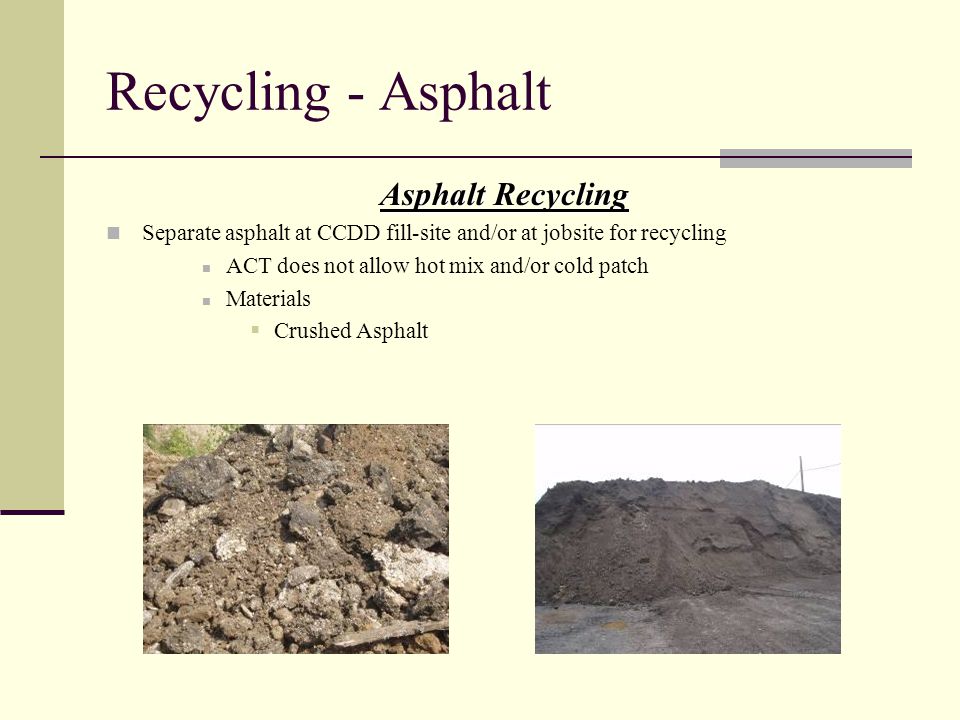 Recycling - Asphalt

Asphalt Recycling

Separate asphalt at CCDD fill-site and/or at jobsite for recycling

ACT does not allow hot mix and/or cold patch

Materials

Crushed Asphalt